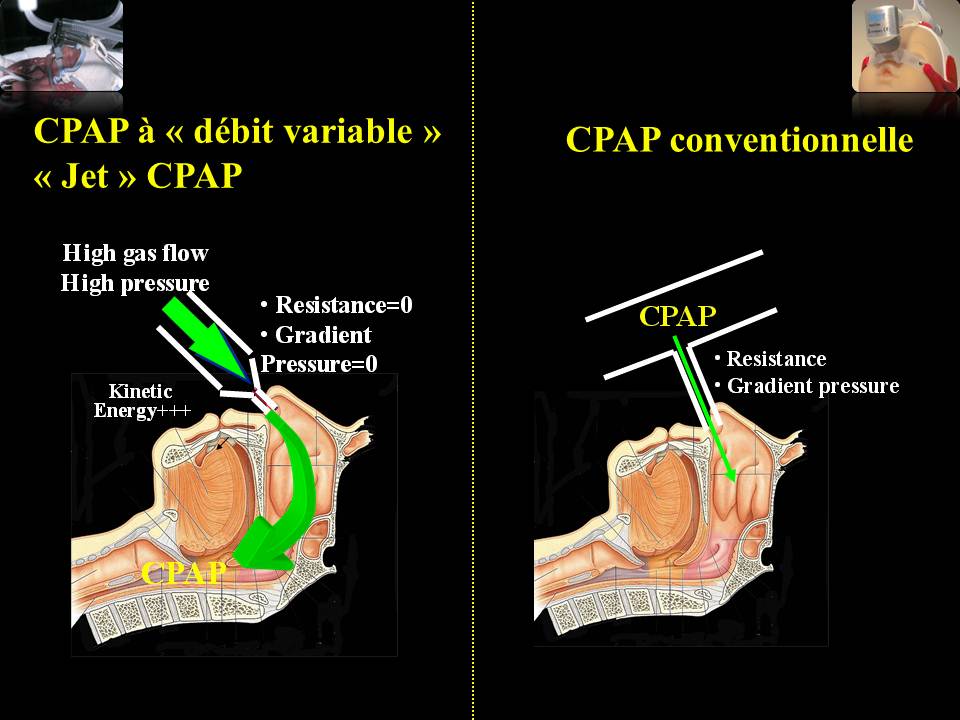 CPAP à « débit variable »
« Jet » CPAP

High gas flow
High pressure

• Resistance=0
• Gradient
Pressure=0

Kinetic
Energy+++

CPAP

CPAP conventionnelle

CPAP

• Resistance
• Gradient pressure